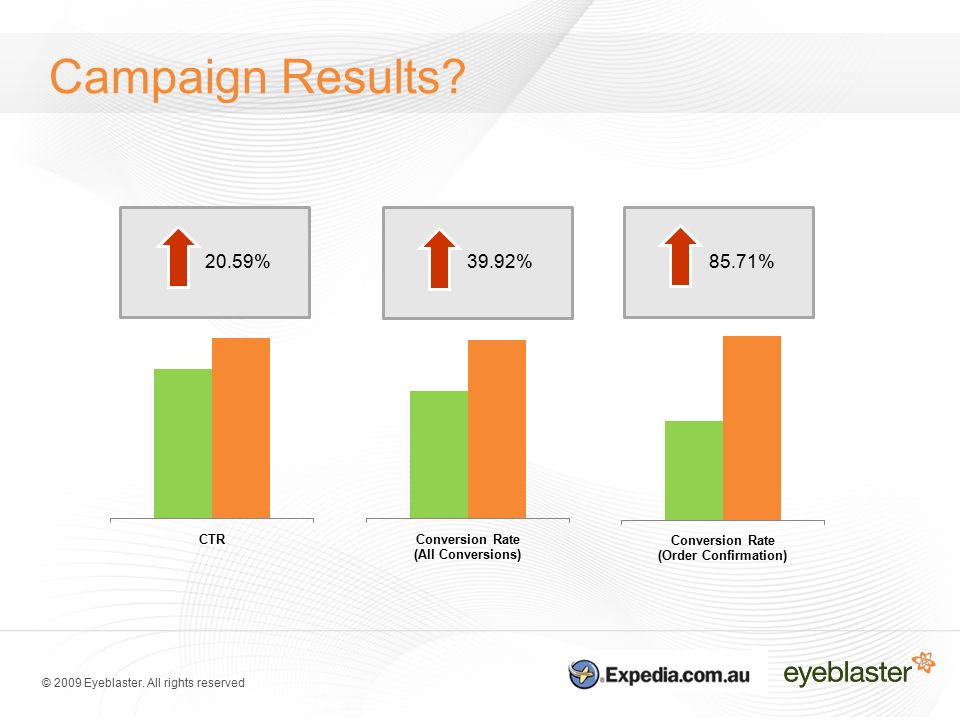 Campaign Results?

20.59%

39.92%

85.71%

CTR

Conversion Rate
(All Conversions)

Conversion Rate
(Order Confirmation)

© 2009 Eyeblaster. All rights reserved

Expedia.com.au

eyeblaster